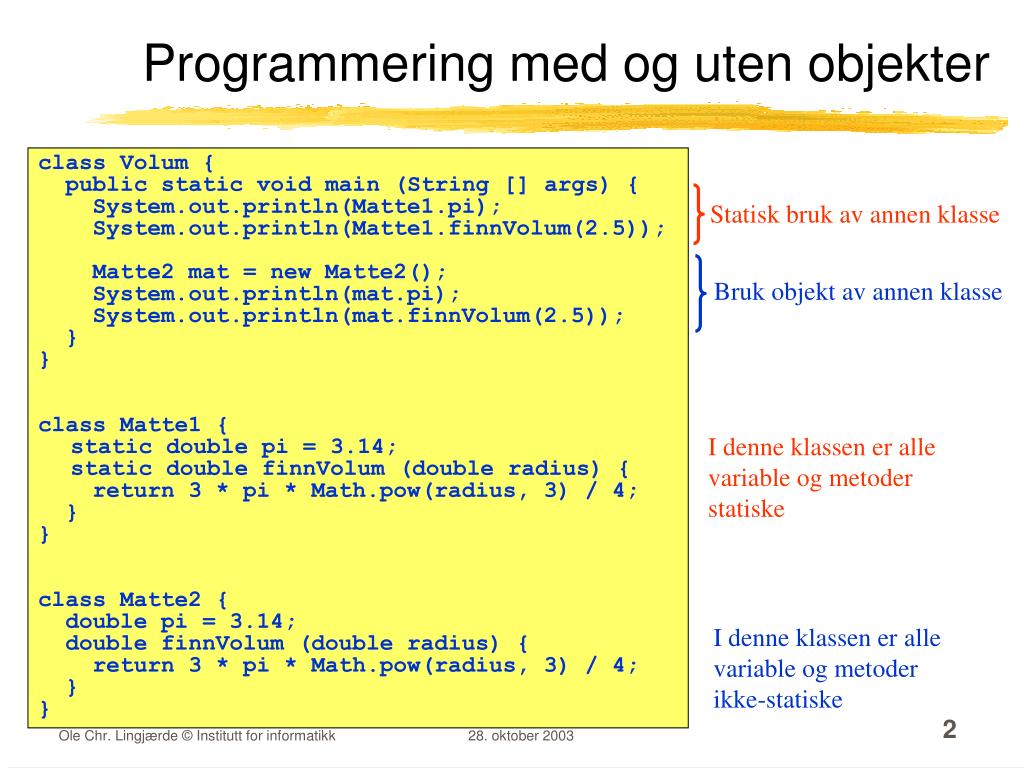 Programmering med og uten objekter

class Volum {
  public static void main (String [] args) {
    System.out.println(Matte1.pi);
    System.out.println(Matte1.finnVolum(2.5));

    Matte2 mat = new Matte2();
    System.out.println(mat.pi);
    System.out.println(mat.finnVolum(2.5));
  }
}

class Matte1 {
  static double pi = 3.14;
  static double finnVolum (double radius) {
    return 3 * pi * Math.pow(radius, 3) / 4;
  }
}

class Matte2 {
  double pi = 3.14;
  double finnVolum (double radius) {
    return 3 * pi * Math.pow(radius, 3) / 4;
  }
}

Statisk bruk av annen klasse

Bruk objekt av annen klasse

I denne klassen er alle variable og metoder statiske

I denne klassen er alle variable og metoder ikke-statiske

Ole Chr. Lingjærde © Institutt for informatikk

28. oktober 2003

2